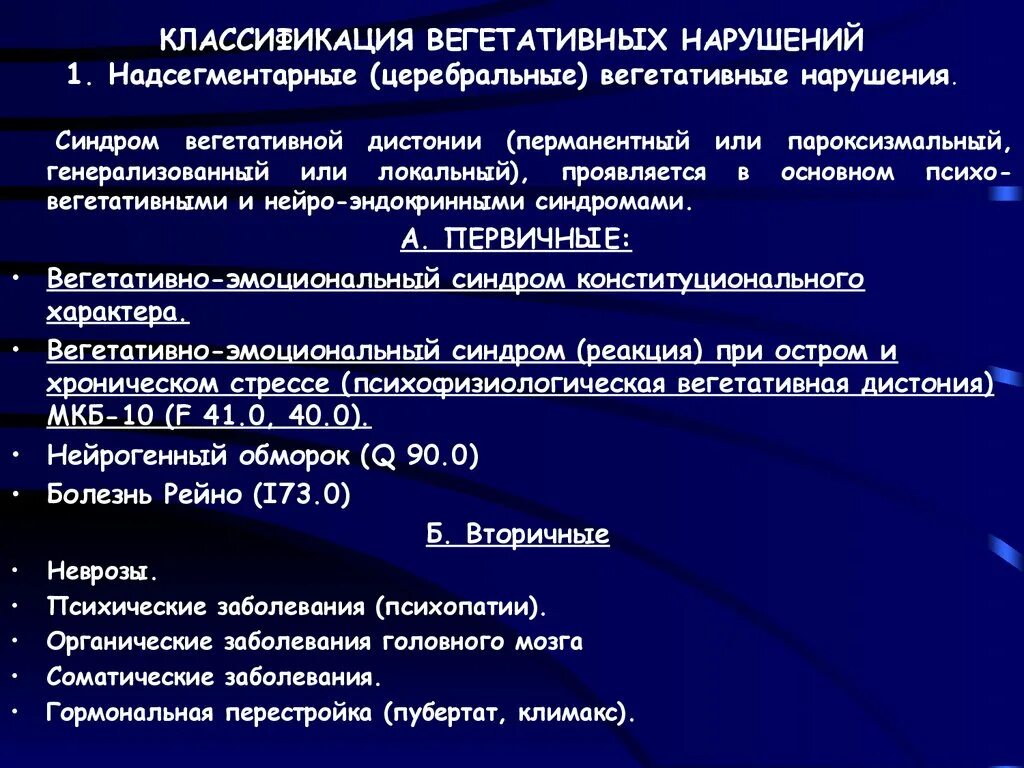 КЛАССИФИКАЦИЯ ВЕГЕТАТИВНЫХ НАРУШЕНИЙ
1. Надсегментарные (церебральные) вегетативные нарушения.

Синдром вегетативной дистонии (перманентный или пароксизмальный, генерализованный или локальный), проявляется в основном психо-вегетативными и нейро-эндокринными синдромами.

А. ПЕРВИЧНЫЕ:

• Вегетативно-эмоциональный синдром конституционального характера.
• Вегетативно-эмоциональный синдром (реакция) при остром и хроническом стрессе (психофизиологическая вегетативная дистония) МКБ-10 (F 41.0, 40.0).
• Нейрогенный обморок (Q 90.0)
• Болезнь Рейно (I73.0)

Б. Вторичные

• Неврозы.
• Психические заболевания (психопатии).
• Органические заболевания головного мозга
• Соматические заболевания.
• Гормональная перестройка (пубертат, климакс).